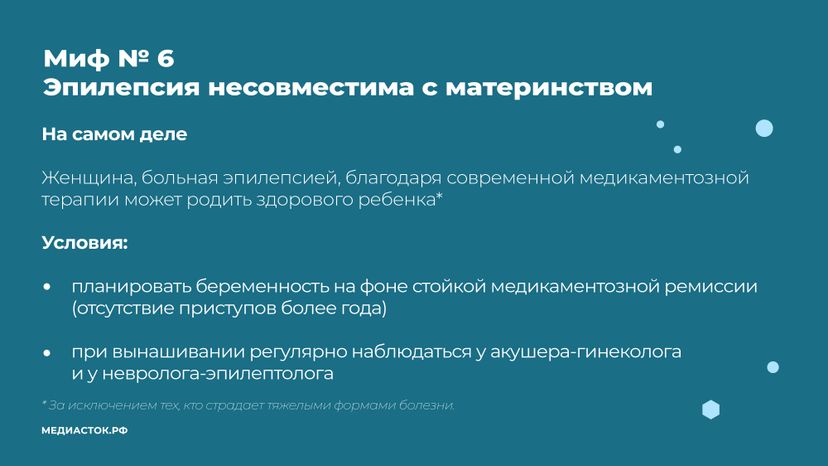 Миф № 6
Эпилепсия несовместима с материнством

На самом деле

Женщина, больная эпилепсией, благодаря современной медикаментозной терапии может родить здорового ребенка*

Условия:

• планировать беременность на фоне стойкой медикаментозной ремиссии (отсутствие приступов более года)

• при вынашивании регулярно наблюдаться у акушера-гинеколога и у невролога-эпилептолога

* За исключением тех, кто страдает тяжелыми формами болезни.

МЕДИАСТОК.РФ